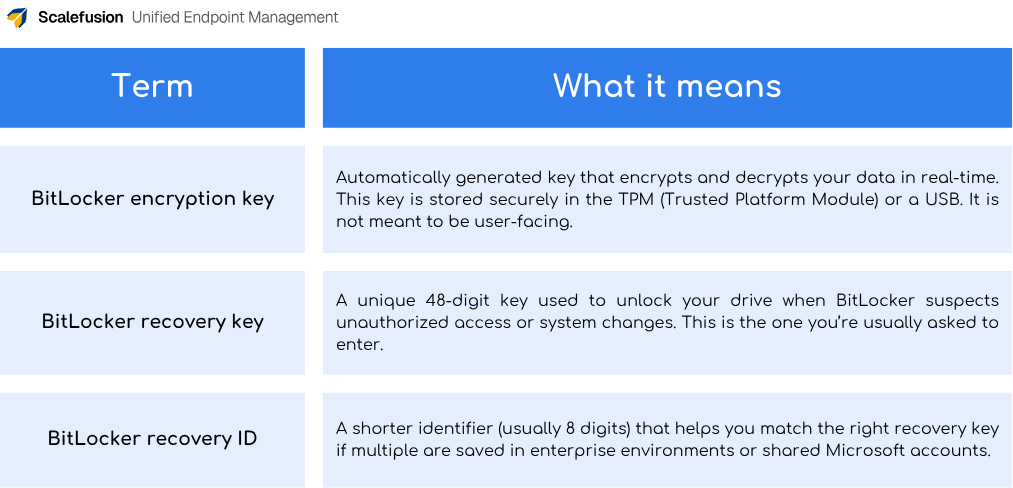 Scalefusion Unified Endpoint Management

| Term | What it means |
|---|---|
| BitLocker encryption key | Automatically generated key that encrypts and decrypts your data in real-time. This key is stored securely in the TPM (Trusted Platform Module) or a USB. It is not meant to be user-facing. |
| BitLocker recovery key | A unique 48-digit key used to unlock your drive when BitLocker suspects unauthorized access or system changes. This is the one you're usually asked to enter. |
| BitLocker recovery ID | A shorter identifier (usually 8 digits) that helps you match the right recovery key if multiple are saved in enterprise environments or shared Microsoft accounts. |